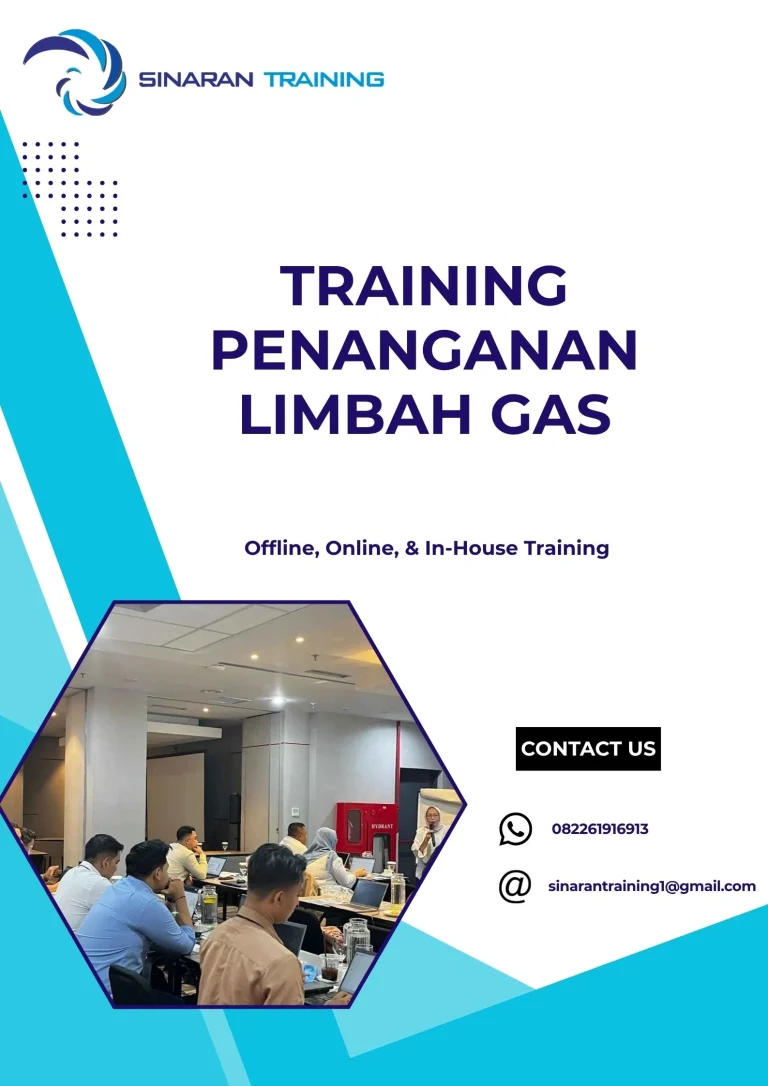 SINARAN TRAINING

TRAINING PENANGANAN LIMBAH GAS

Offline, Online, & In-House Training

HYDRANT

CONTACT US

082261916913

sinarantraining1@gmail.com